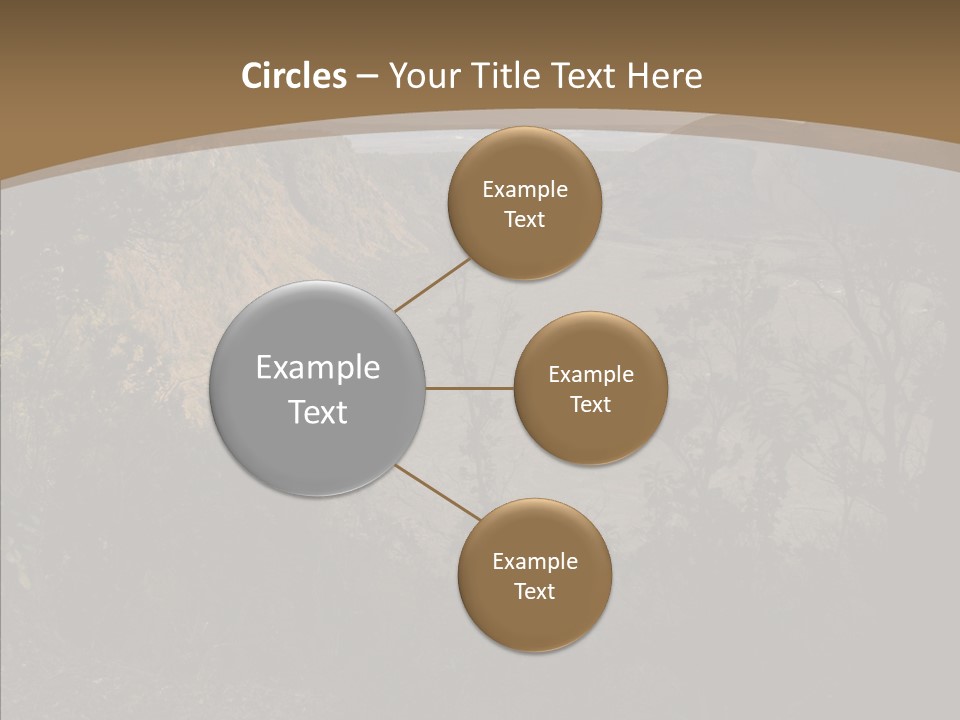 Circles – Your Title Text Here

Example Text

Example Text

Example Text

Example Text